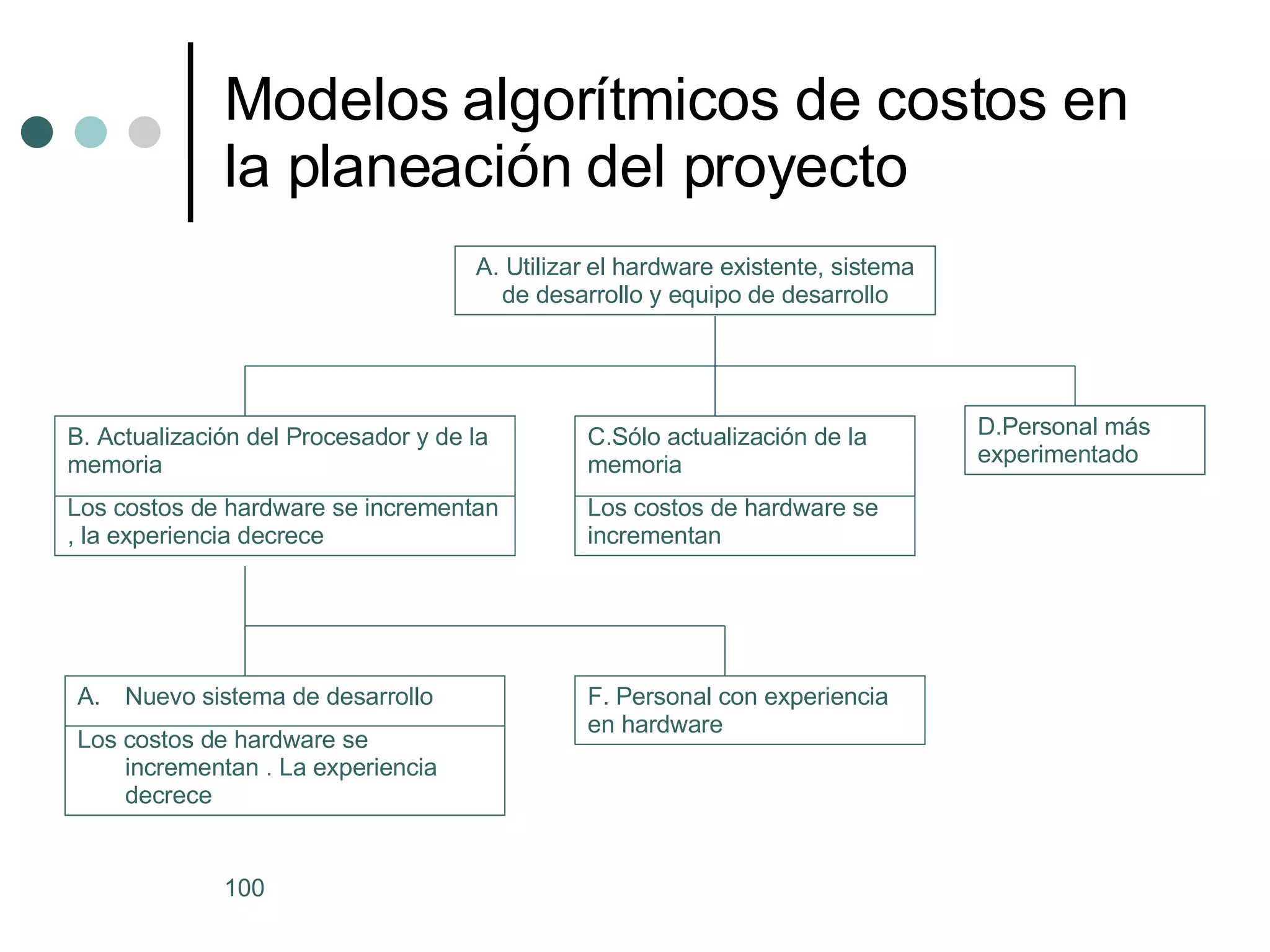 Modelos algorítmicos de costos en la planeación del proyecto

A. Utilizar el hardware existente, sistema de desarrollo y equipo de desarrollo

B. Actualización del Procesador y de la memoria

Los costos de hardware se incrementan , la experiencia decrece

C.Sólo actualización de la memoria

Los costos de hardware se incrementan

D.Personal más experimentado

A. Nuevo sistema de desarrollo

Los costos de hardware se incrementan . La experiencia decrece

F. Personal con experiencia en hardware

100